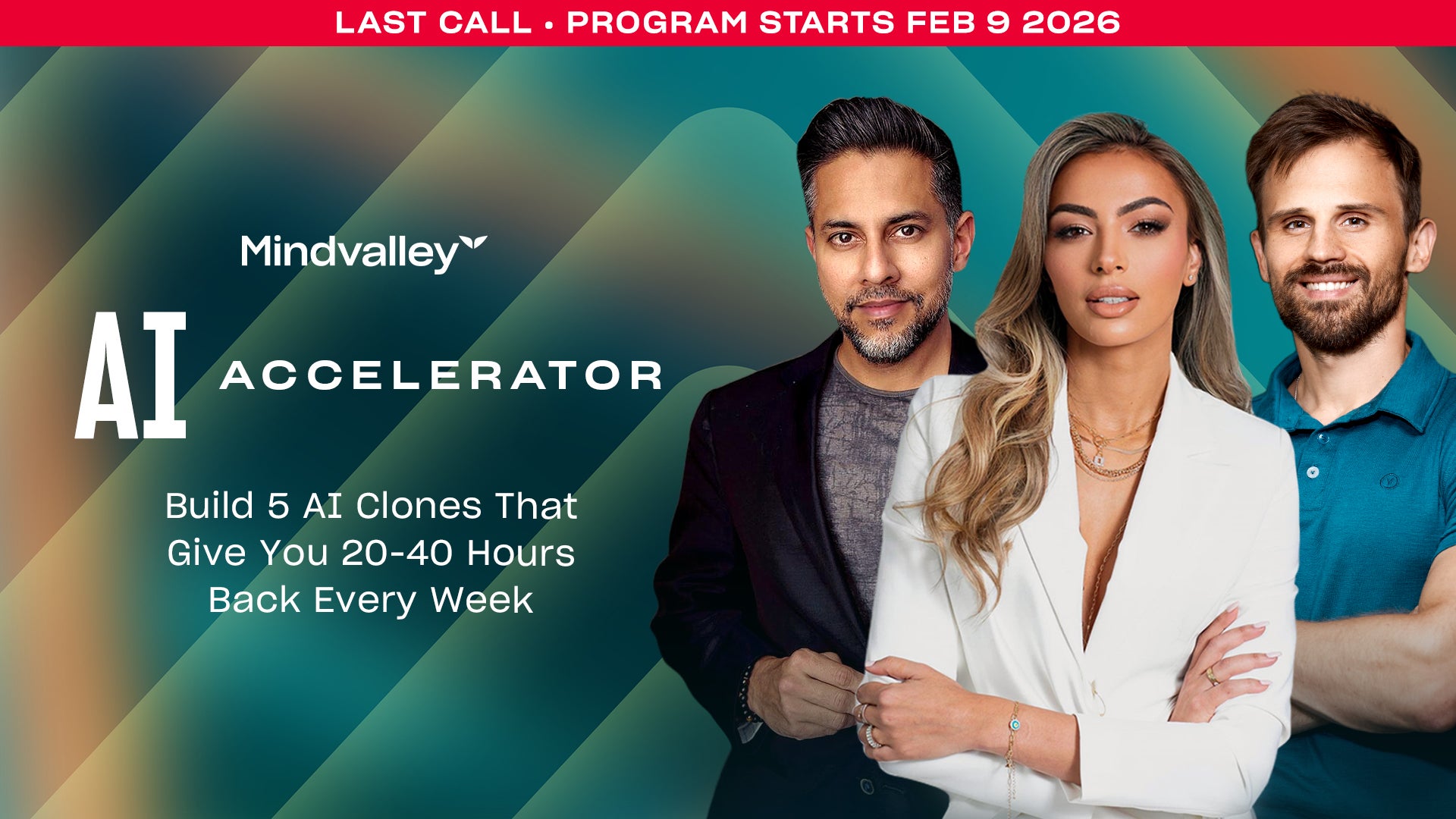 LAST CALL • PROGRAM STARTS FEB 9 2026

Mindvalley

AI ACCELERATOR

Build 5 AI Clones That Give You 20-40 Hours Back Every Week